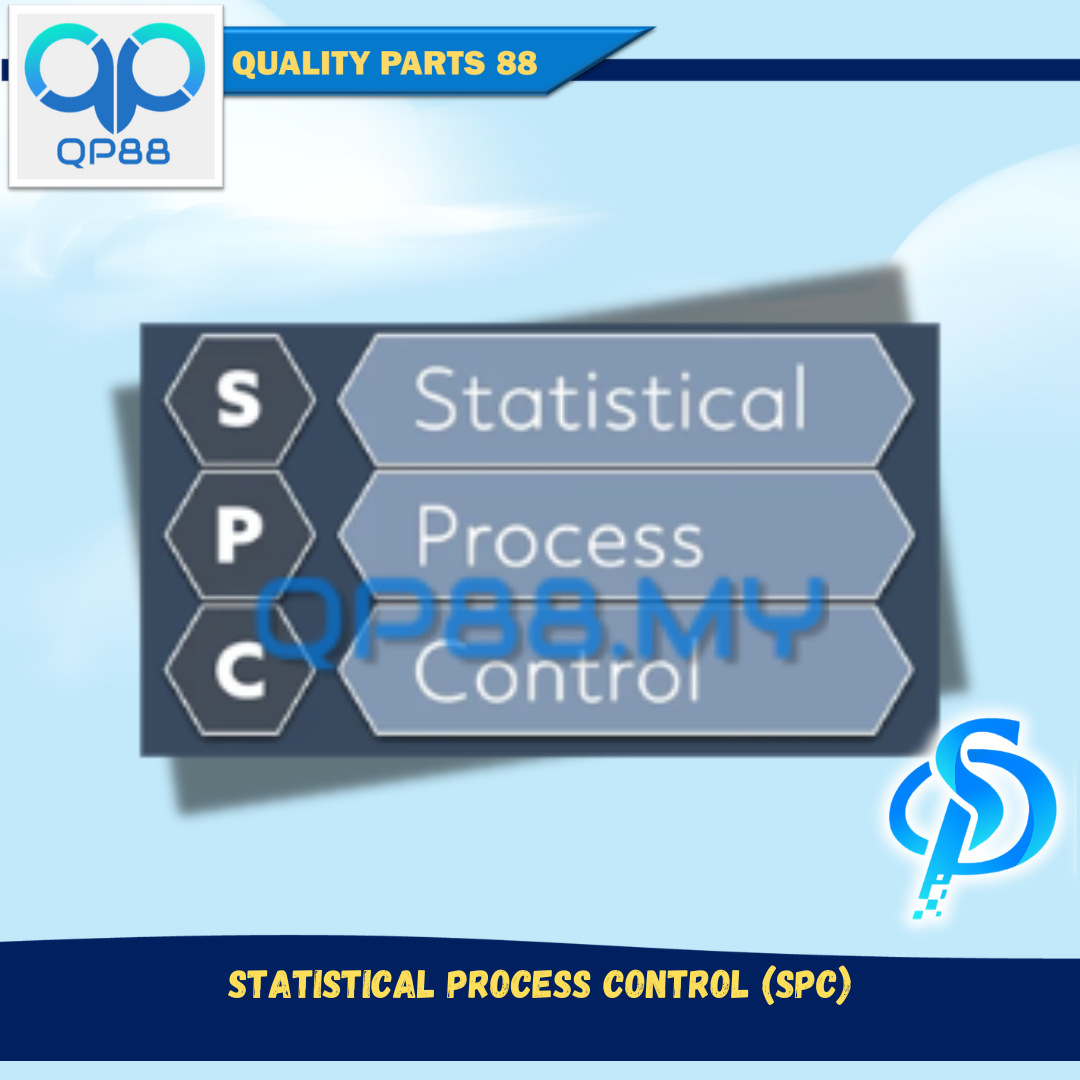 QP88

QUALITY PARTS 88

S Statistical
P Process
C Control

QP88.MY

STATISTICAL PROCESS CONTROL (SPC)